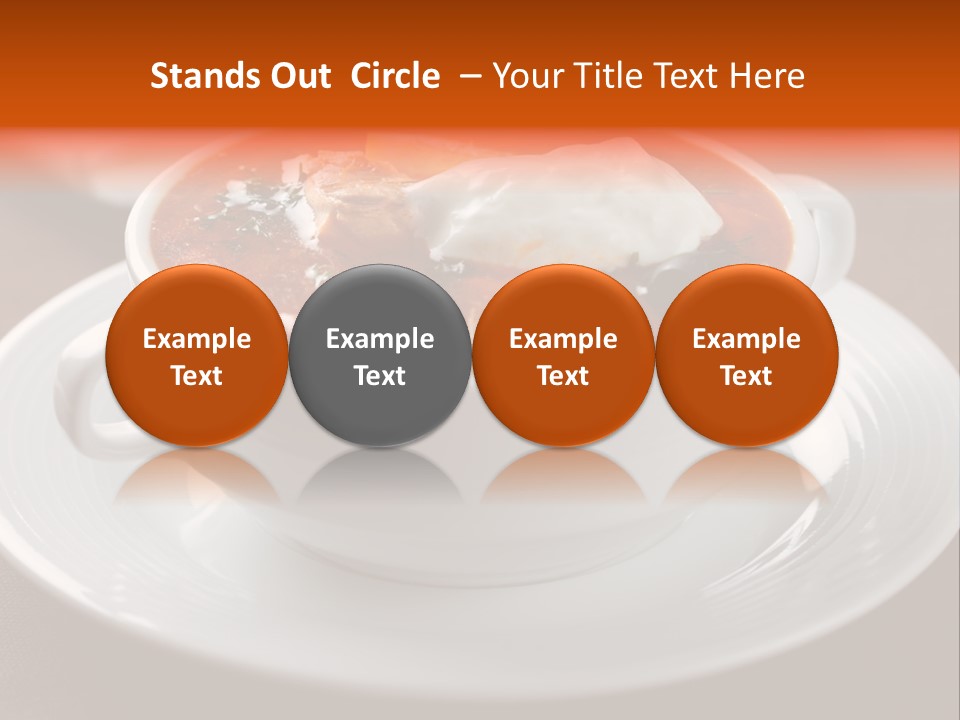 Stands Out Circle – Your Title Text Here

Example Text

Example Text

Example Text

Example Text